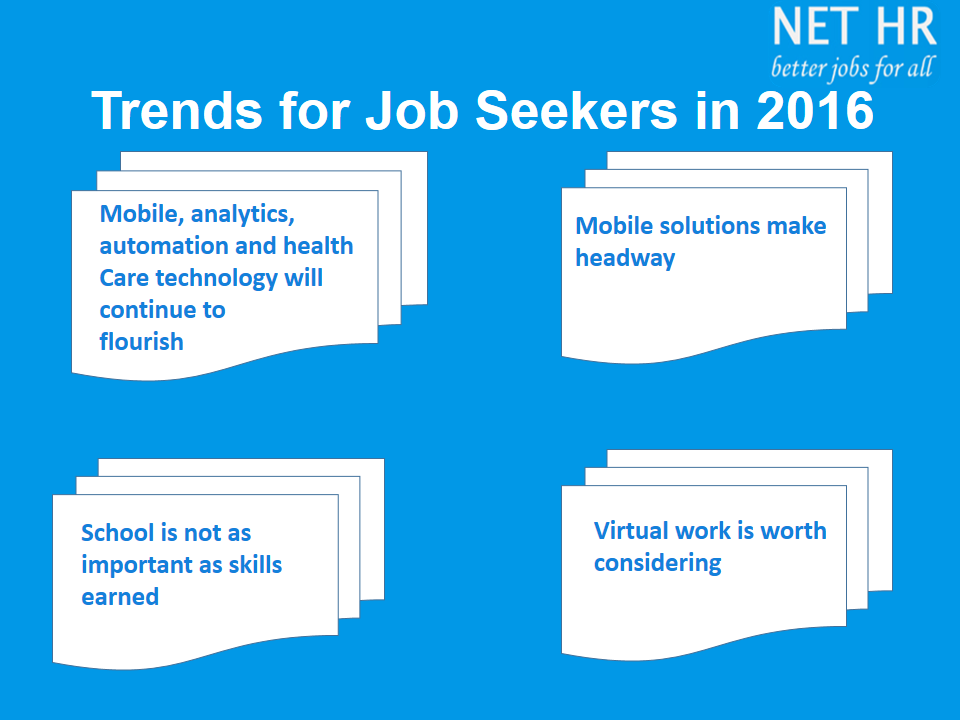 NET HR
better jobs for all

Trends for Job Seekers in 2016

Mobile, analytics, automation and health Care technology will continue to flourish

Mobile solutions make headway

School is not as important as skills earned

Virtual work is worth considering